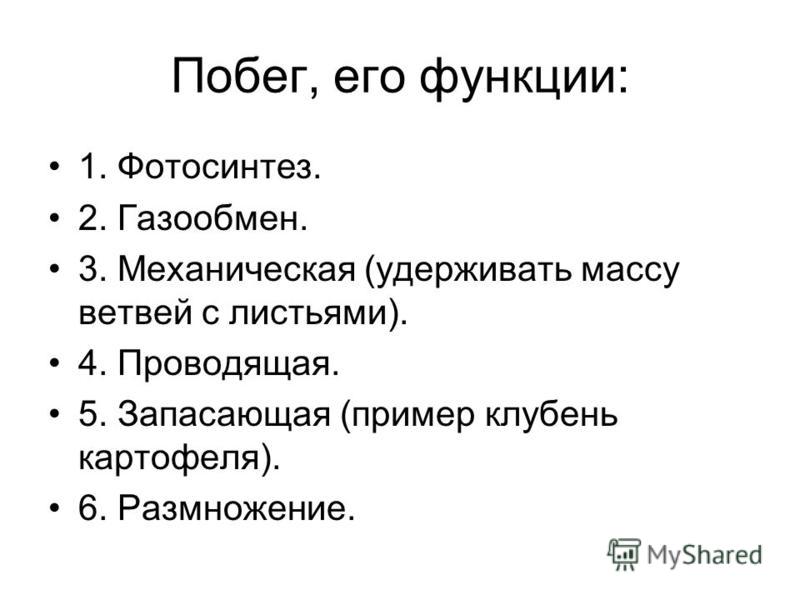 Побег, его функции:

• 1. Фотосинтез.
• 2. Газообмен.
• 3. Механическая (удерживать массу ветвей с листьями).
• 4. Проводящая.
• 5. Запасающая (пример клубень картофеля).
• 6. Размножение.

MyShared